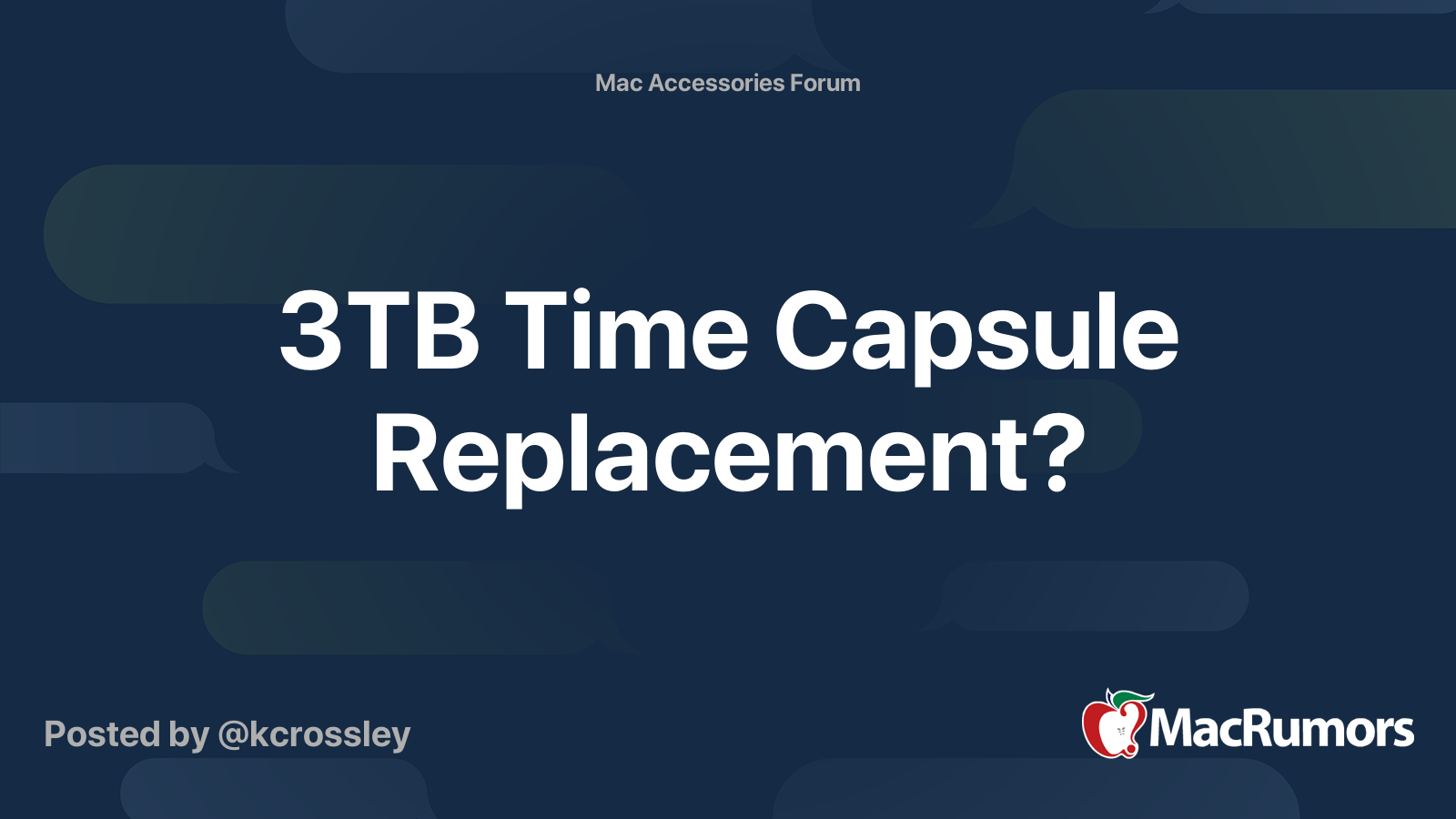 Mac Accessories Forum

3TB Time Capsule Replacement?

Posted by @kcrossley

MacRumors